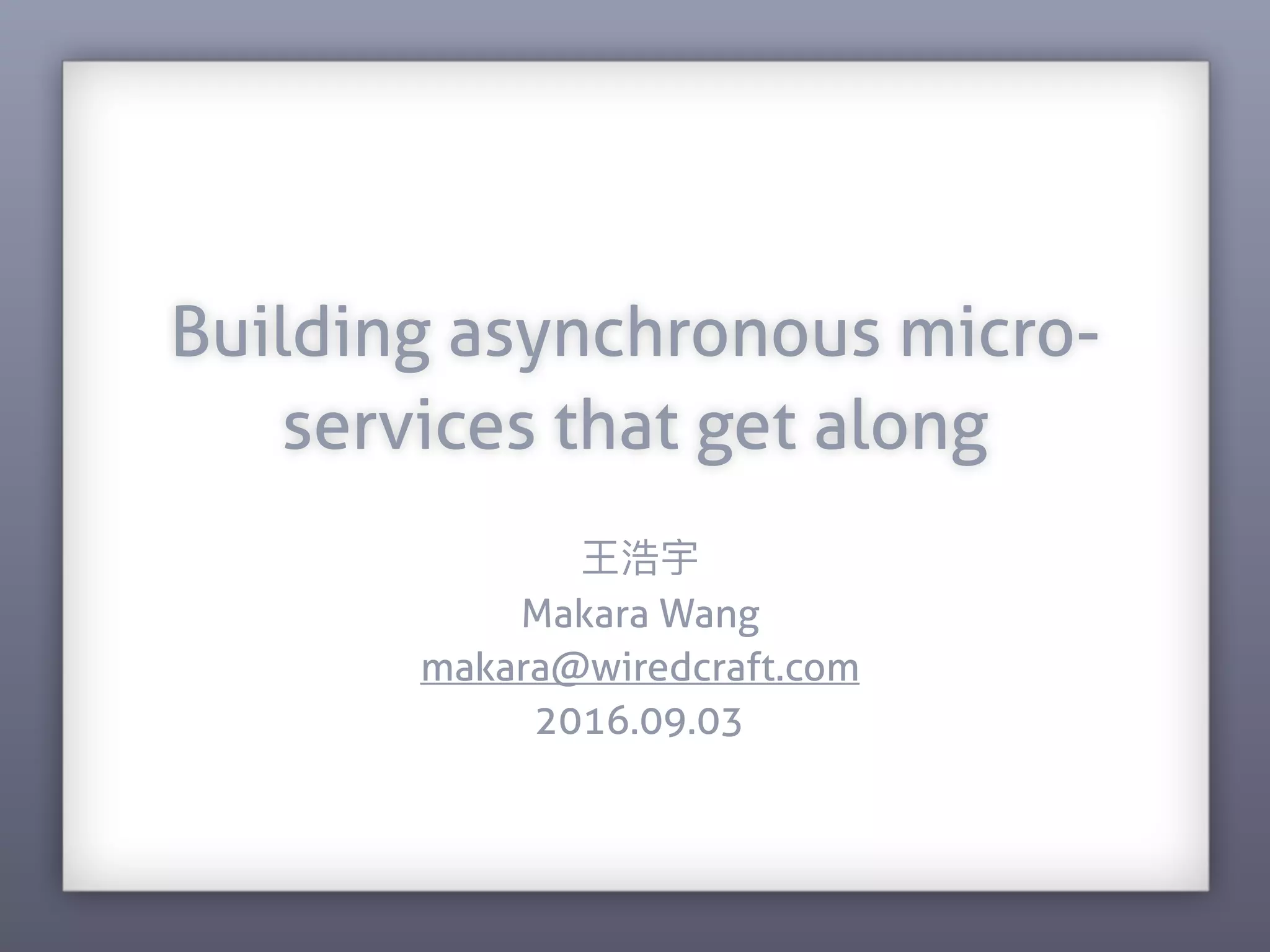 Building asynchronous micro-services that get along

王浩宇
Makara Wang
makara@wiredcraft.com
2016.09.03